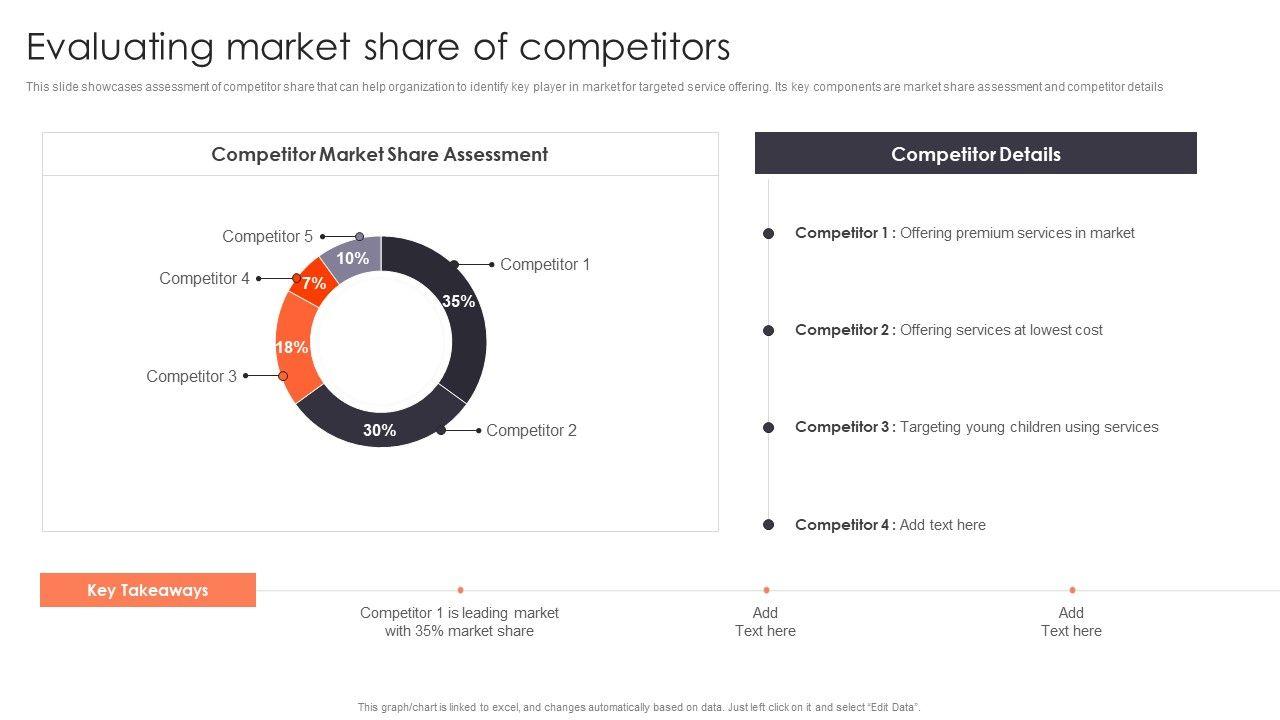 Evaluating market share of competitors

This slide showcases assessment of competitor share that can help organization to identify key player in market for targeted service offering. Its key components are market share assessment and competitor details

Competitor Market Share Assessment

Competitor 5
10%
Competitor 4
7%
Competitor 1
35%
18%
Competitor 3
30%
Competitor 2

Competitor Details

Competitor 1 : Offering premium services in market

Competitor 2 : Offering services at lowest cost

Competitor 3 : Targeting young children using services

Competitor 4 : Add text here

Key Takeaways

Competitor 1 is leading market with 35% market share

Add Text here

Add Text here

This graph/chart is linked to excel, and changes automatically based on data. Just left click on it and select "Edit Data".